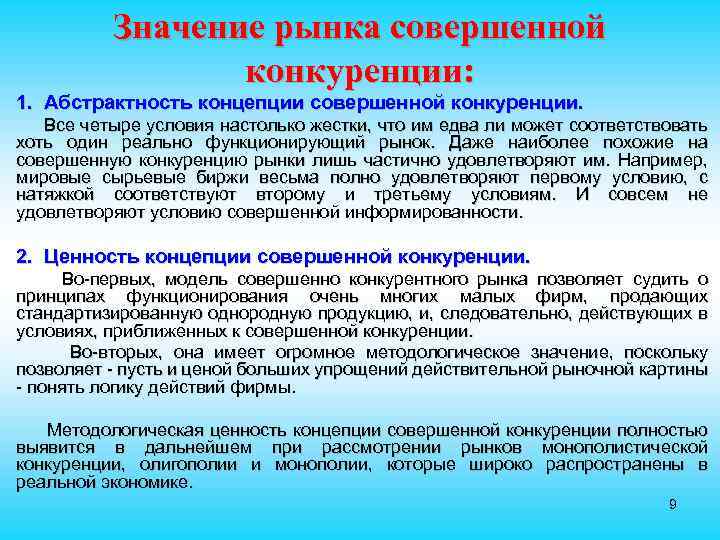 Значение рынка совершенной конкуренции:

1. Абстрактность концепции совершенной конкуренции.

Все четыре условия настолько жестки, что им едва ли может соответствовать хоть один реально функционирующий рынок. Даже наиболее похожие на совершенную конкуренцию рынки лишь частично удовлетворяют им. Например, мировые сырьевые биржи весьма полно удовлетворяют первому условию, с натяжкой соответствуют второму и третьему условиям. И совсем не удовлетворяют условию совершенной информированности.

2. Ценность концепции совершенной конкуренции.

Во-первых, модель совершенно конкурентного рынка позволяет судить о принципах функционирования очень многих малых фирм, продающих стандартизированную однородную продукцию, и, следовательно, действующих в условиях, приближенных к совершенной конкуренции.

Во-вторых, она имеет огромное методологическое значение, поскольку позволяет - пусть и ценой больших упрощений действительной рыночной картины - понять логику действий фирмы.

Методологическая ценность концепции совершенной конкуренции полностью выявится в дальнейшем при рассмотрении рынков монополистической конкуренции, олигополии и монополии, которые широко распространены в реальной экономике.

9